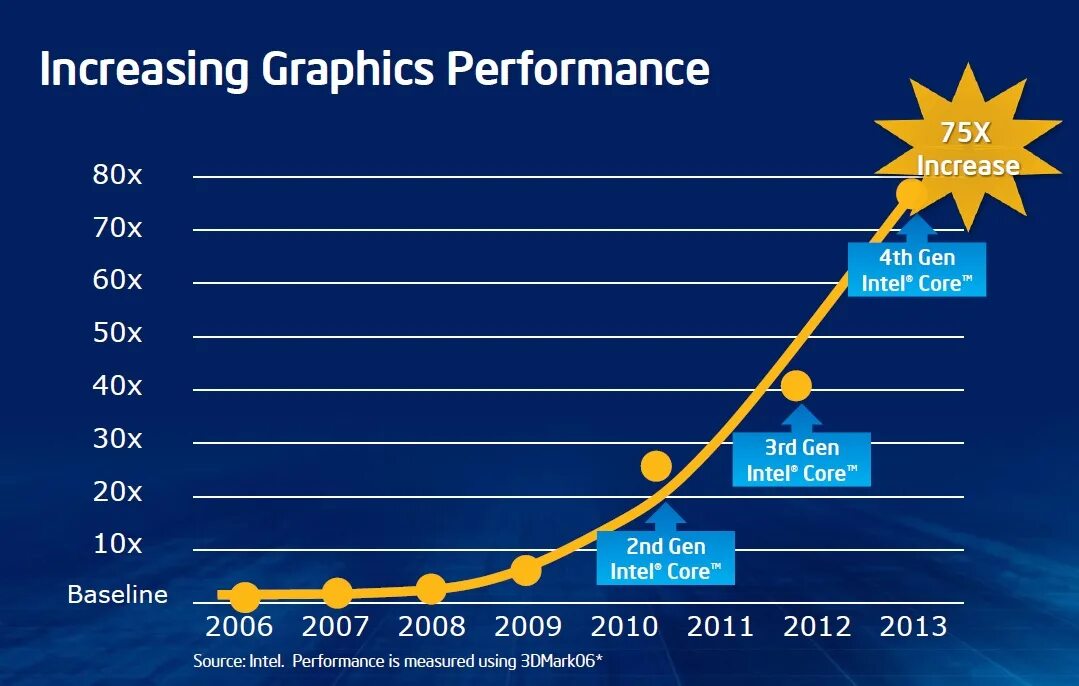 Increasing Graphics Performance

75X Increase

80x
70x
60x
50x
40x
30x
20x
10x
Baseline

4th Gen Intel® Core™

3rd Gen Intel® Core™

2nd Gen Intel® Core™

2006 2007 2008 2009 2010 2011 2012 2013

Source: Intel. Performance is measured using 3DMark06*